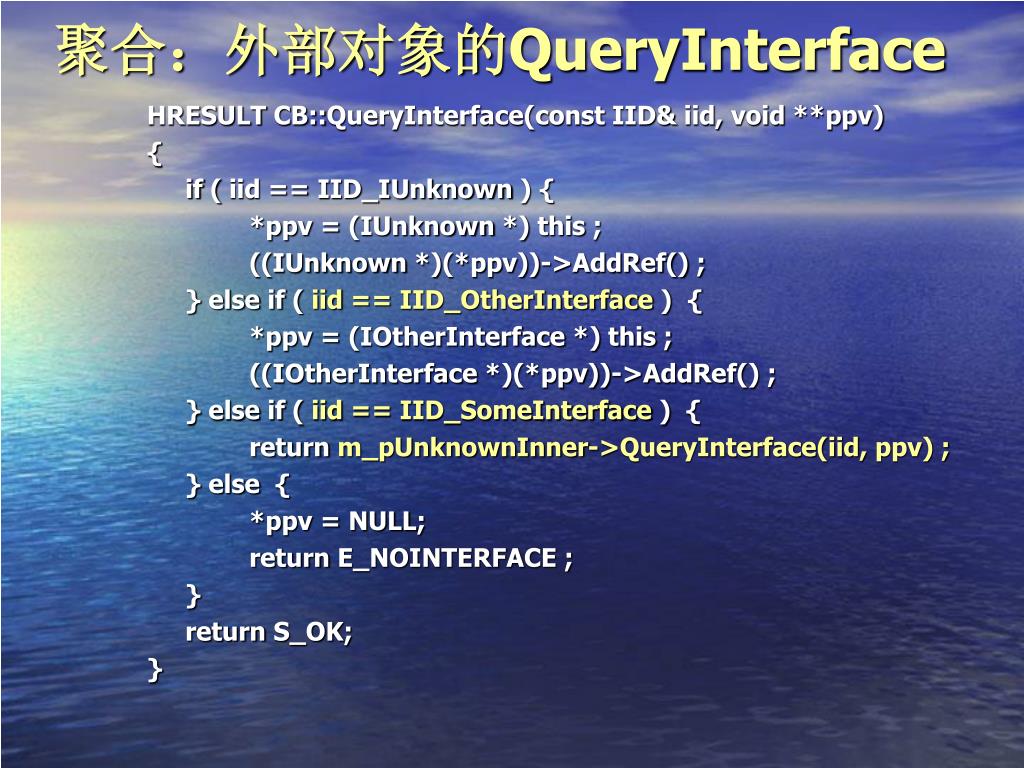 聚合：外部对象的QueryInterface

HRESULT CB::QueryInterface(const IID& iid, void **ppv)
{
if ( iid == IID_IUnknown ) {
*ppv = (IUnknown *) this ;
((IUnknown *)(*ppv))->AddRef() ;
} else if ( iid == IID_OtherInterface ) {
*ppv = (IOtherInterface *) this ;
((IOtherInterface *)(*ppv))->AddRef() ;
} else if ( iid == IID_SomeInterface ) {
return m_pUnknownInner->QueryInterface(iid, ppv) ;
} else {
*ppv = NULL;
return E_NOINTERFACE ;
}
return S_OK;
}